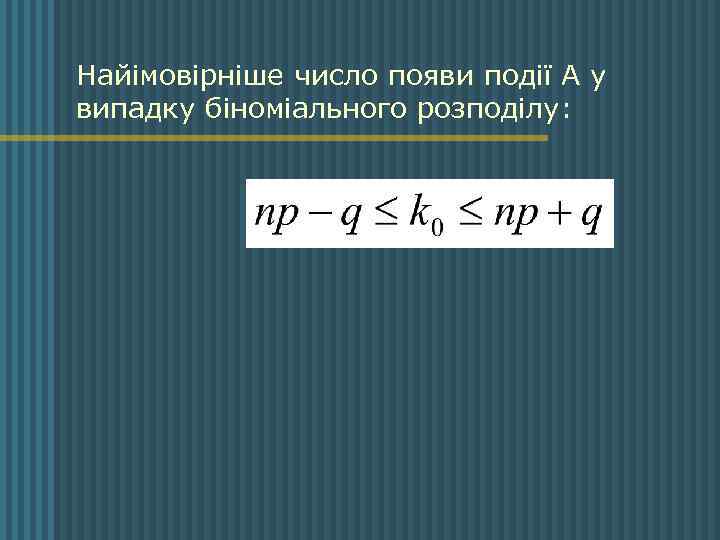 Найімовірніше число появи події А у випадку біноміального розподілу:

$np - q \leq k_0 \leq np + q$